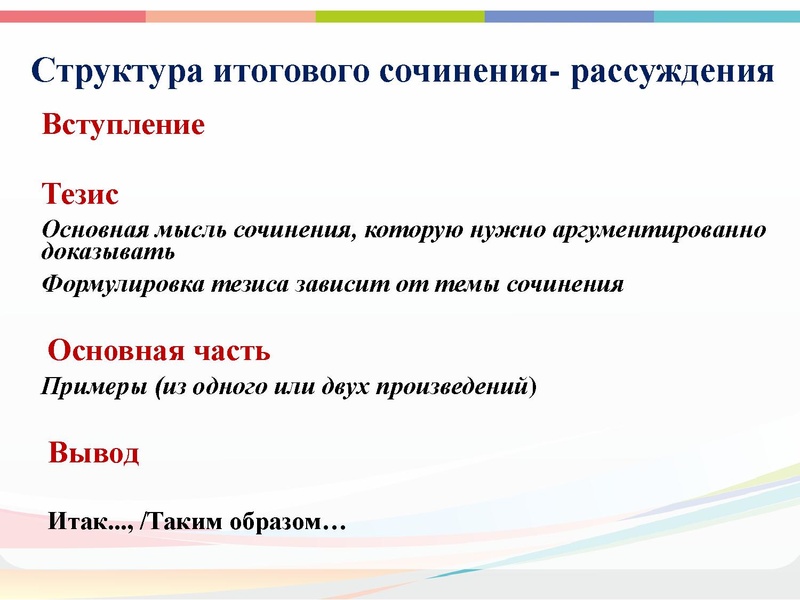 Структура итогового сочинения- рассуждения

Вступление

Тезис

Основная мысль сочинения, которую нужно аргументированно доказывать

Формулировка тезиса зависит от темы сочинения

Основная часть

Примеры (из одного или двух произведений)

Вывод

Итак..., /Таким образом…